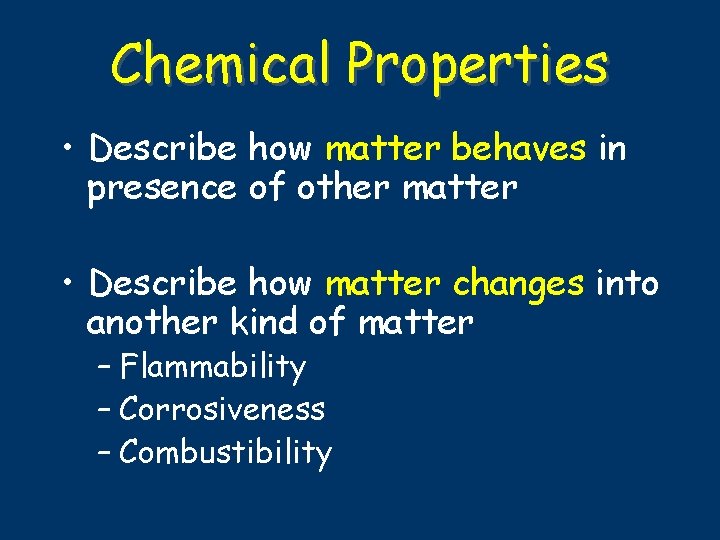 Chemical Properties

• Describe how matter behaves in presence of other matter

• Describe how matter changes into another kind of matter
– Flammability
– Corrosiveness
– Combustibility